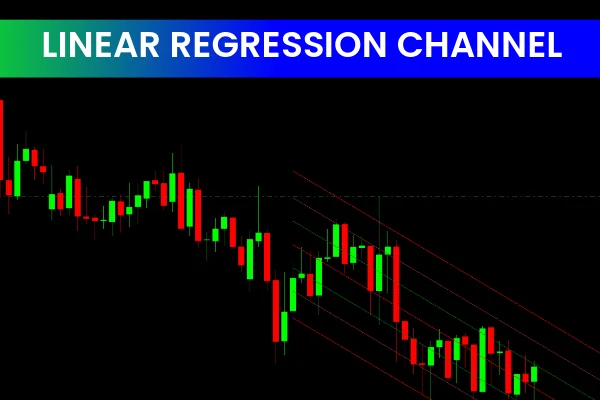 LINEAR REGRESSION CHANNEL